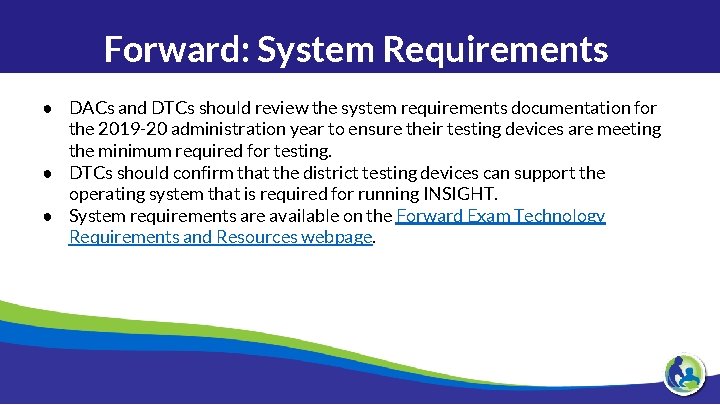 Forward: System Requirements

● DACs and DTCs should review the system requirements documentation for the 2019-20 administration year to ensure their testing devices are meeting the minimum required for testing.
● DTCs should confirm that the district testing devices can support the operating system that is required for running INSIGHT.
● System requirements are available on the Forward Exam Technology Requirements and Resources webpage.